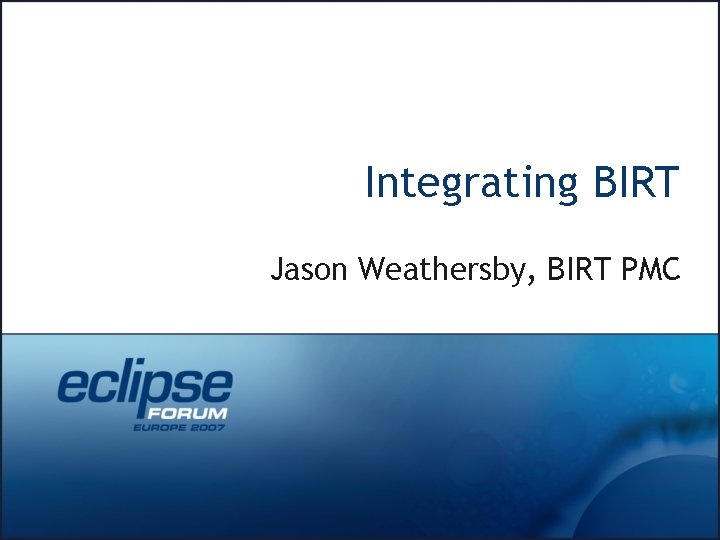 Integrating BIRT

Jason Weathersby, BIRT PMC

eclipse
FORUM
EUROPE 2007